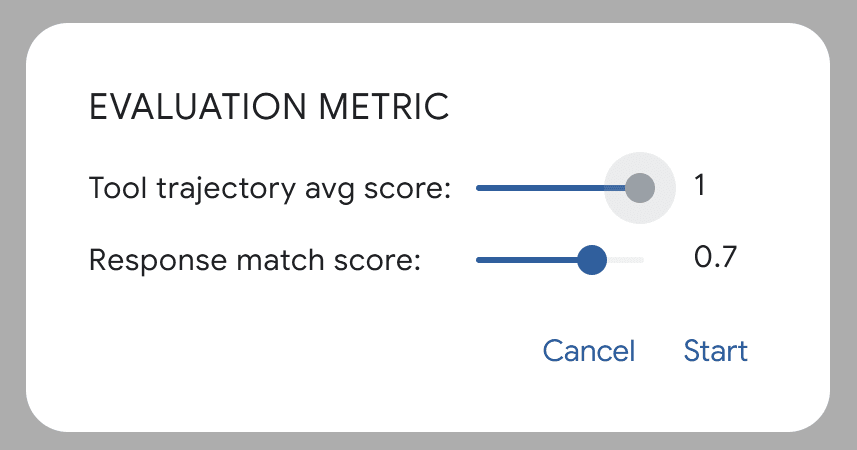 EVALUATION METRIC

Tool trajectory avg score: 1

Response match score: 0.7

Cancel Start